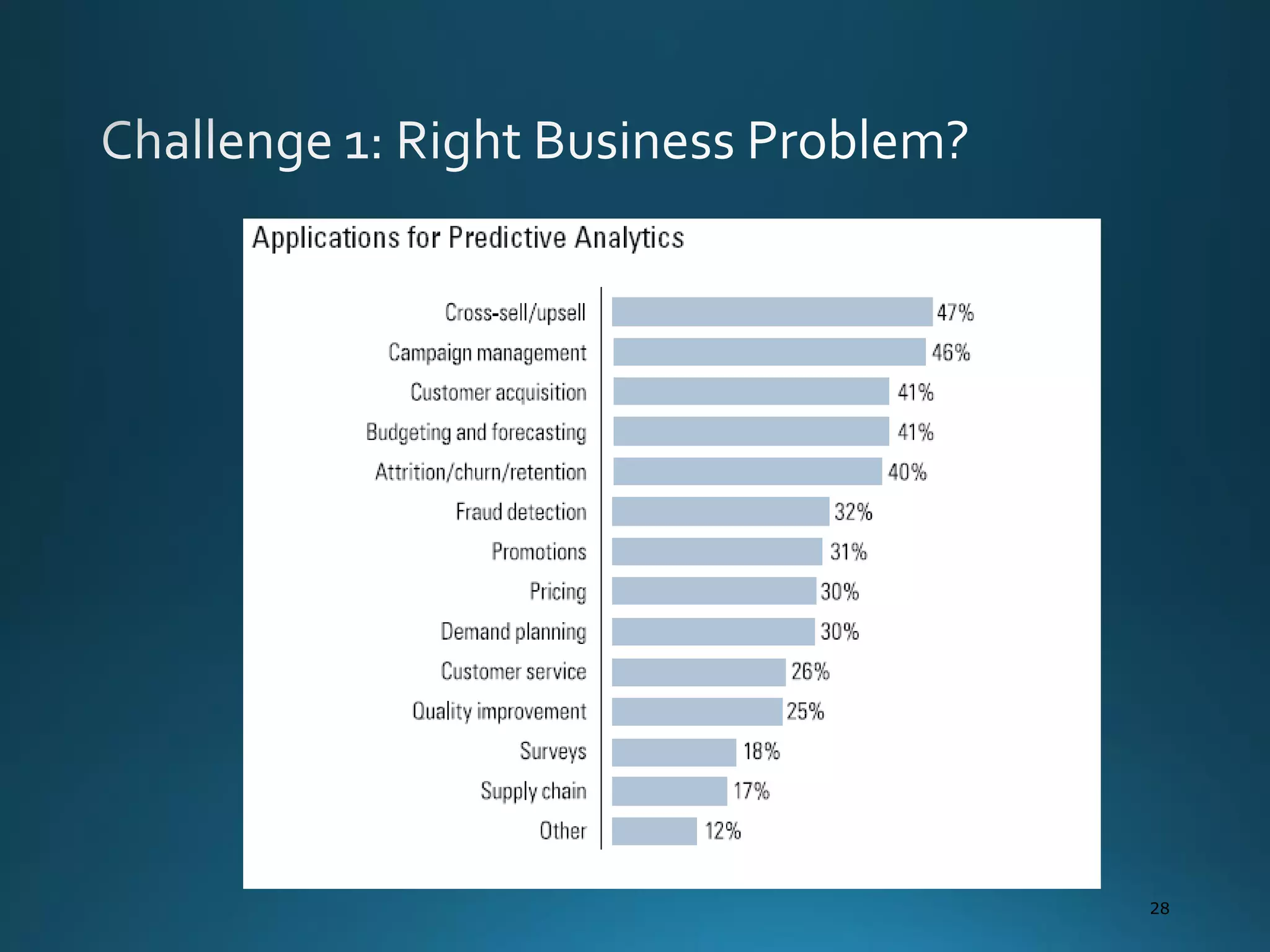 Challenge 1: Right Business Problem?

Applications for Predictive Analytics

Cross-sell/upsell 47%
Campaign management 46%
Customer acquisition 41%
Budgeting and forecasting 41%
Attrition/churn/retention 40%
Fraud detection 32%
Promotions 31%
Pricing 30%
Demand planning 30%
Customer service 26%
Quality improvement 25%
Surveys 18%
Supply chain 17%
Other 12%

28